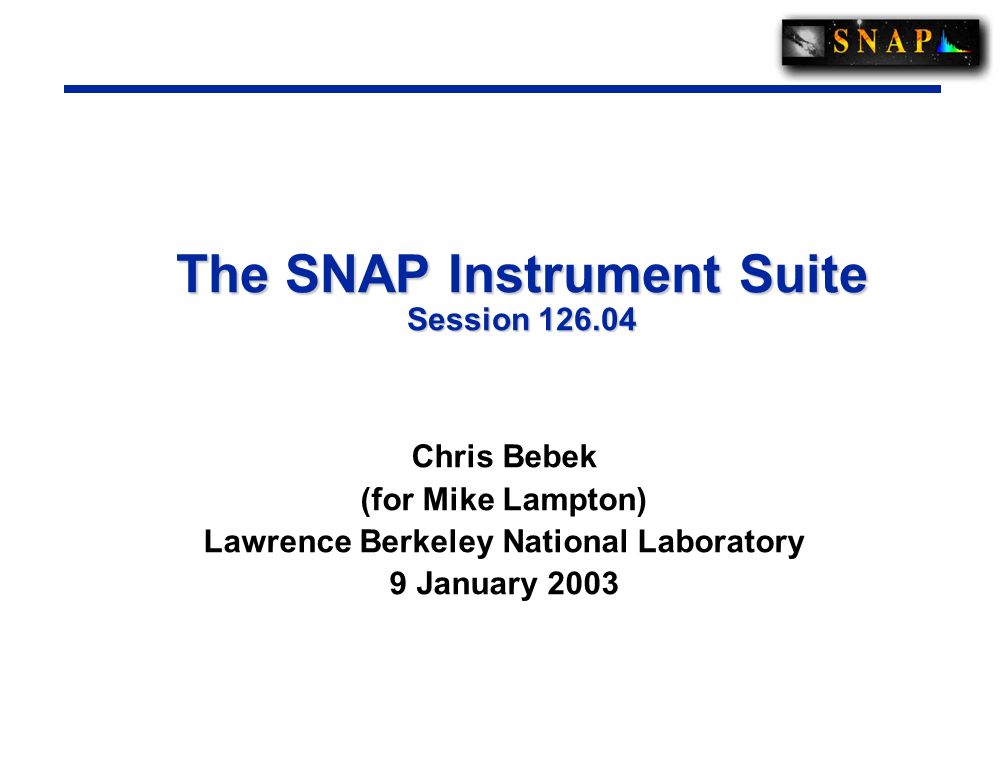 SNAP

The SNAP Instrument Suite
Session 126.04

Chris Bebek
(for Mike Lampton)
Lawrence Berkeley National Laboratory
9 January 2003